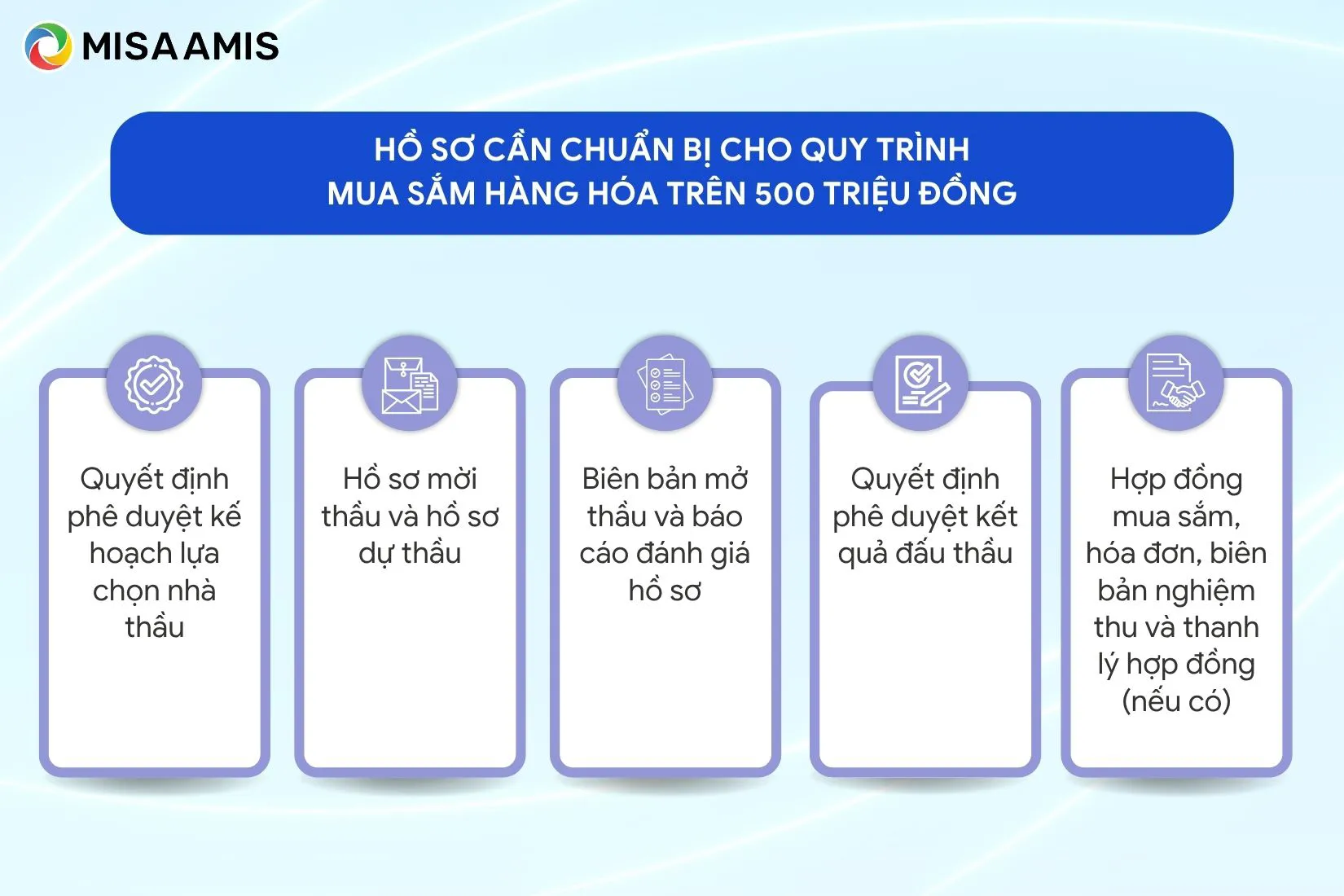 MISA AMIS

HỒ SƠ CẦN CHUẨN BỊ CHO QUY TRÌNH MUA SẮM HÀNG HÓA TRÊN 500 TRIỆU ĐỒNG

Quyết định phê duyệt kế hoạch lựa chọn nhà thầu

Hồ sơ mời thầu và hồ sơ dự thầu

Biên bản mở thầu và báo cáo đánh giá hồ sơ

Quyết định phê duyệt kết quả đấu thầu

Hợp đồng mua sắm, hóa đơn, biên bản nghiệm thu và thanh lý hợp đồng (nếu có)